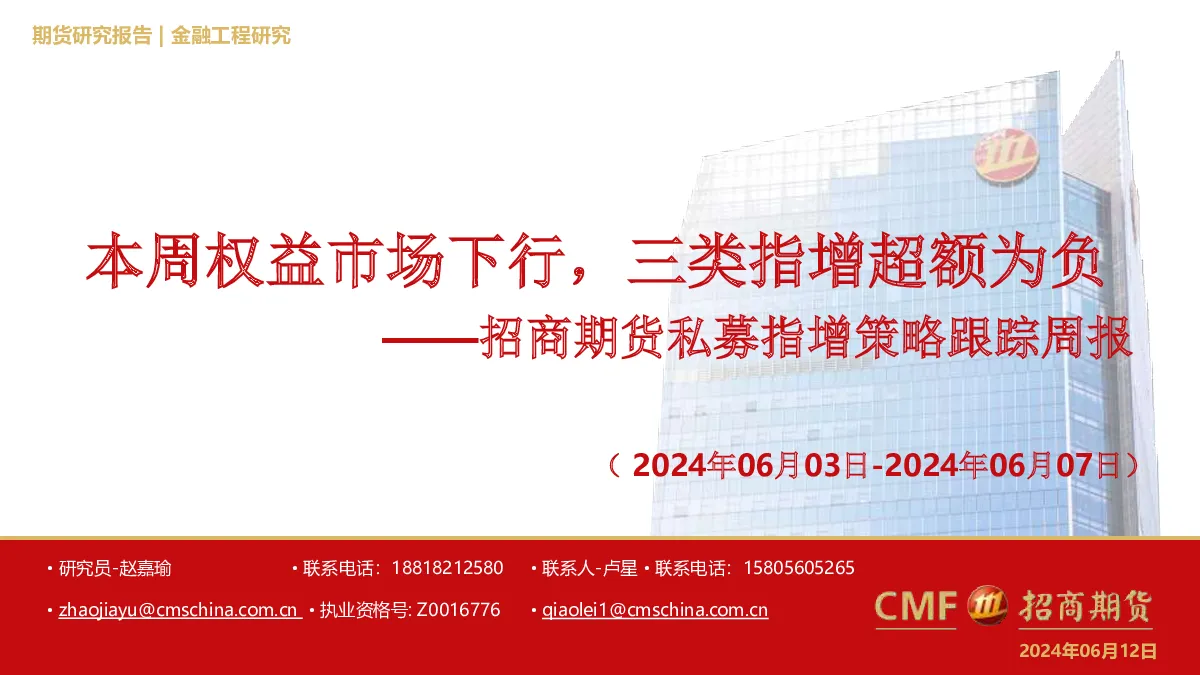 期货研究报告 | 金融工程研究

本周权益市场下行，三类指增超额为负

——招商期货私募指增策略跟踪周报

（2024年06月03日-2024年06月07日）

• 研究员-赵嘉瑜 • 联系电话：18818212580 • 联系人-卢星 • 联系电话：15805605265

• zhaojiayu@cmschina.com.cn • 执业资格号: Z0016776 • qiaolei1@cmschina.com.cn

CMF 招商期货

2024年06月12日